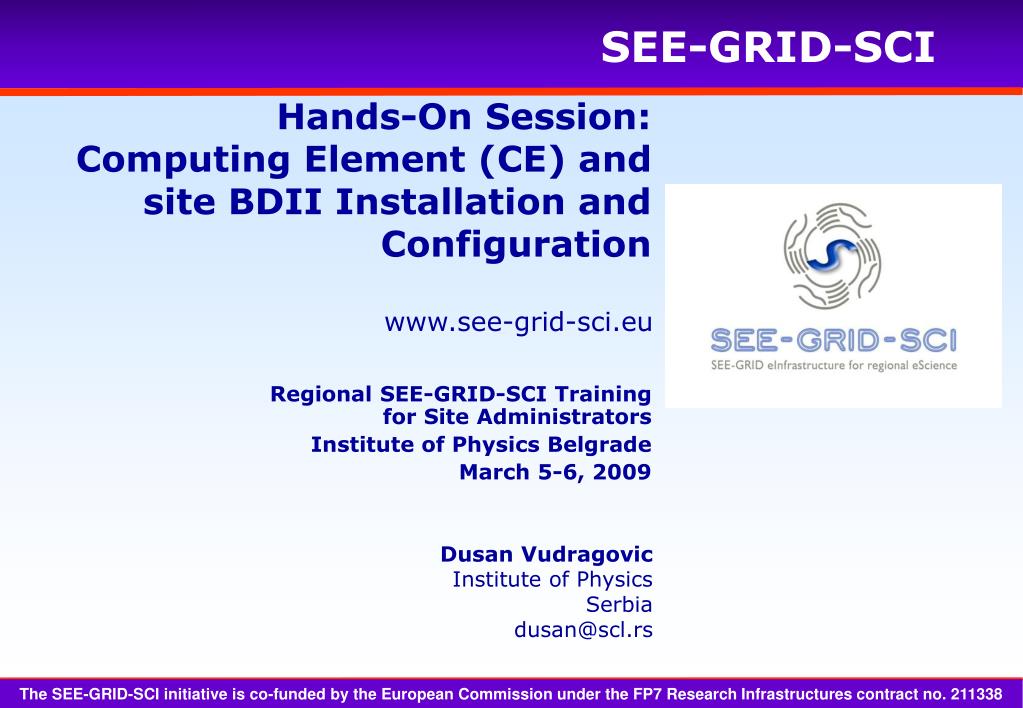 SEE-GRID-SCI

Hands-On Session: Computing Element (CE) and site BDII Installation and Configuration

www.see-grid-sci.eu

SEE-GRID-SCI
SEE-GRID eInfrastructure for regional eScience

Regional SEE-GRID-SCI Training for Site Administrators
Institute of Physics Belgrade
March 5-6, 2009

Dusan Vudragovic
Institute of Physics
Serbia
dusan@scl.rs

The SEE-GRID-SCI initiative is co-funded by the European Commission under the FP7 Research Infrastructures contract no. 211338